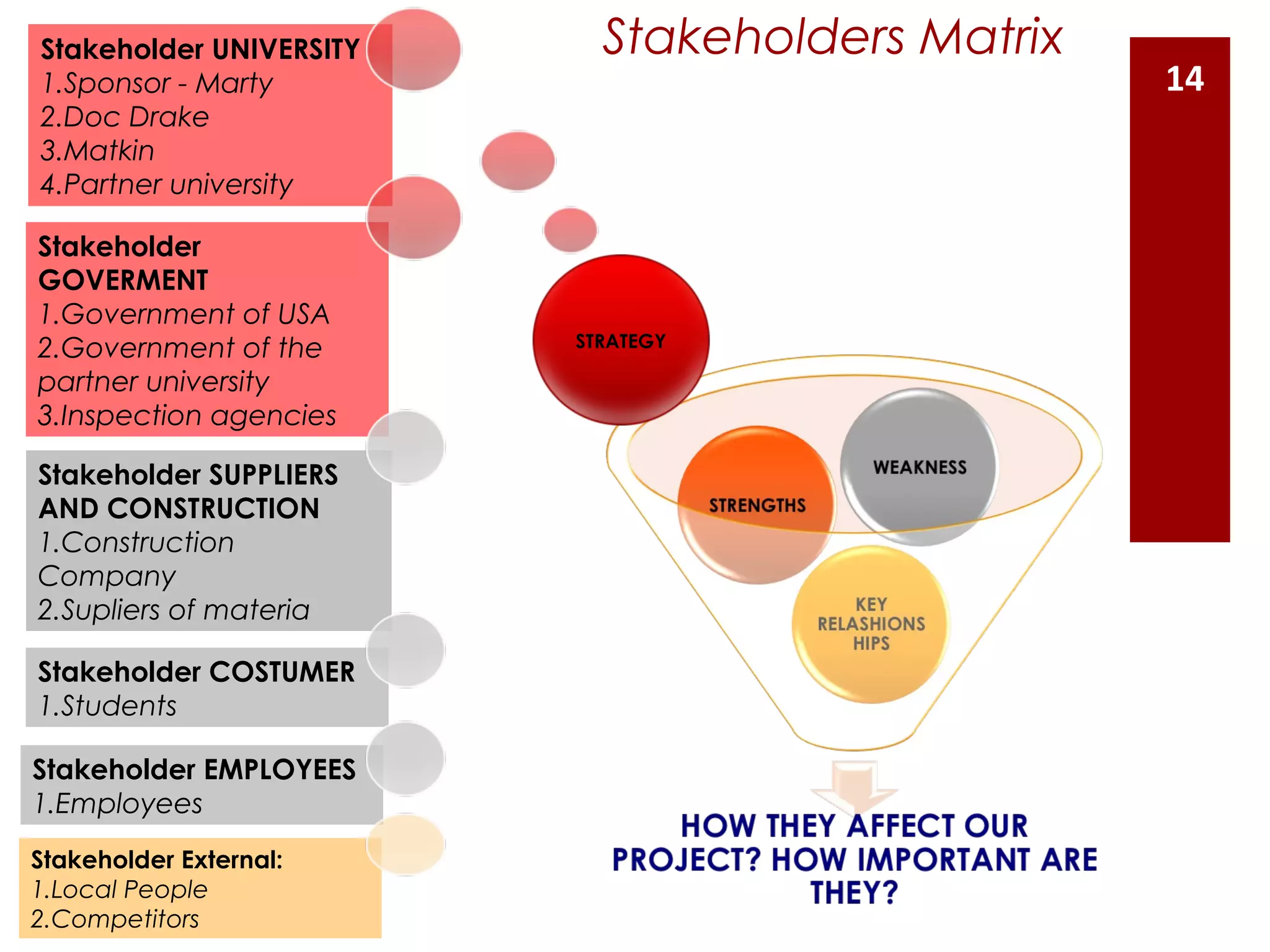 Stakeholders Matrix

14

Stakeholder UNIVERSITY
1.Sponsor - Marty
2.Doc Drake
3.Matkin
4.Partner university

Stakeholder GOVERMENT
1.Government of USA
2.Government of the partner university
3.Inspection agencies

Stakeholder SUPPLIERS AND CONSTRUCTION
1.Construction Company
2.Supliers of materia

Stakeholder COSTUMER
1.Students

Stakeholder EMPLOYEES
1.Employees

Stakeholder External:
1.Local People
2.Competitors

STRATEGY

STRENGTHS

WEAKNESS

KEY RELASHIONS HIPS

HOW THEY AFFECT OUR PROJECT? HOW IMPORTANT ARE THEY?